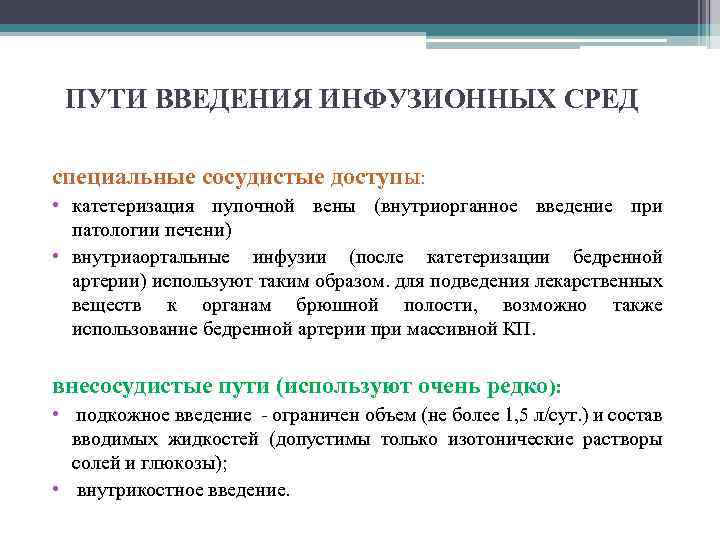 ПУТИ ВВЕДЕНИЯ ИНФУЗИОННЫХ СРЕД

специальные сосудистые доступы:

• катетеризация пупочной вены (внутриорганное введение при патологии печени)
• внутриаортальные инфузии (после катетеризации бедренной артерии) используют таким образом. для подведения лекарственных веществ к органам брюшной полости, возможно также использование бедренной артерии при массивной КП.

внесосудистые пути (используют очень редко):

• подкожное введение - ограничен объем (не более 1,5 л/сут.) и состав вводимых жидкостей (допустимы только изотонические растворы солей и глюкозы);
• внутрикостное введение.